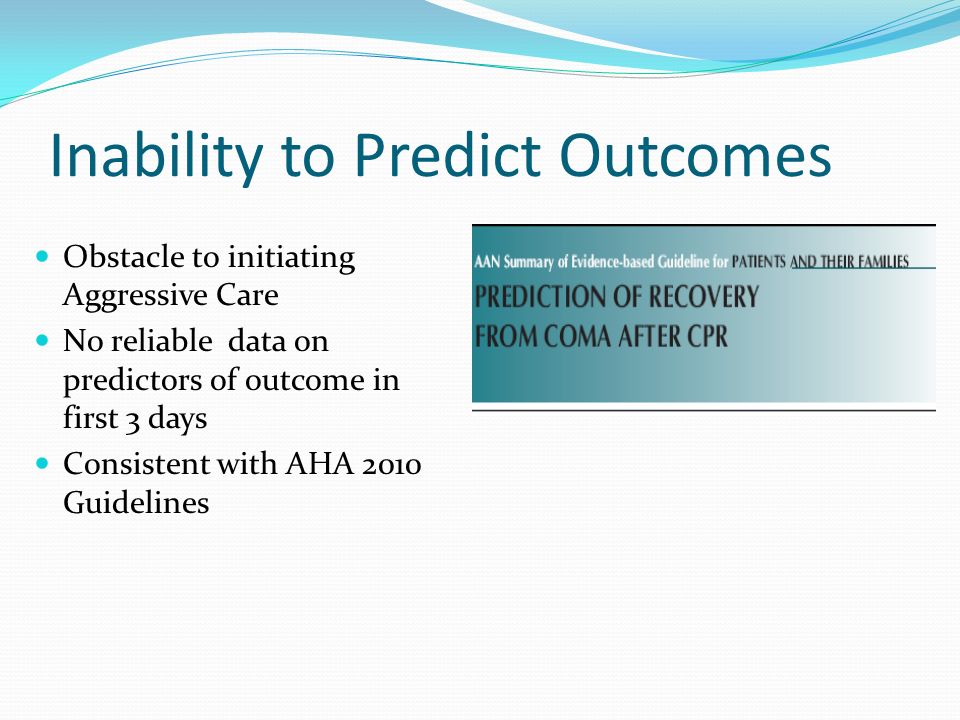 Inability to Predict Outcomes

- Obstacle to initiating Aggressive Care
- No reliable data on predictors of outcome in first 3 days
- Consistent with AHA 2010 Guidelines

AAN Summary of Evidence-based Guideline for PATIENTS AND THEIR FAMILIES
PREDICTION OF RECOVERY FROM COMA AFTER CPR